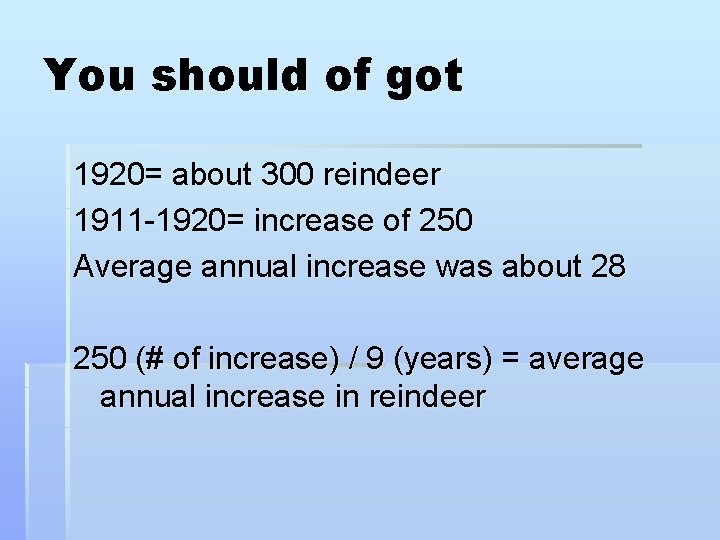 You should of got

1920= about 300 reindeer

1911-1920= increase of 250

Average annual increase was about 28

250 (# of increase) / 9 (years) = average annual increase in reindeer